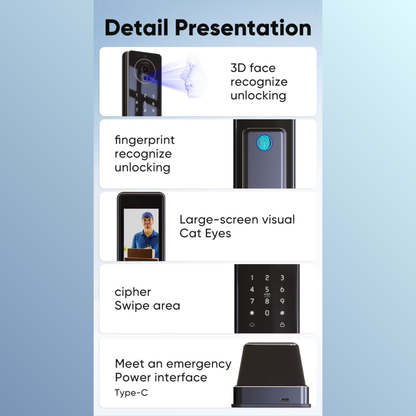 Detail Presentation

3D face recognize unlocking

fingerprint recognize unlocking

Large-screen visual Cat Eyes

cipher
Swipe area

1 2 3
4 5 6
7 8 9
0

Meet an emergency
Power interface
Type-C